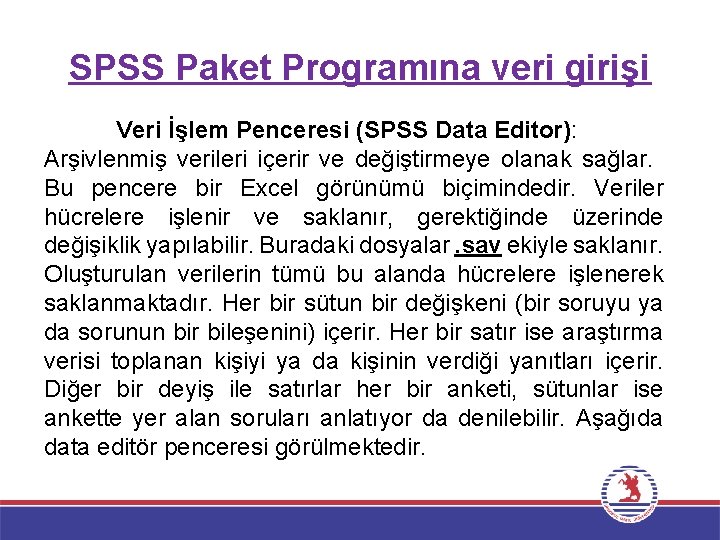 SPSS Paket Programına veri girişi

Veri İşlem Penceresi (SPSS Data Editor): Arşivlenmiş verileri içerir ve değiştirmeye olanak sağlar. Bu pencere bir Excel görünümü biçimindedir. Veriler hücrelere işlenir ve saklanır, gerektiğinde üzerinde değişiklik yapılabilir. Buradaki dosyalar .sav ekiyle saklanır. Oluşturulan verilerin tümü bu alanda hücrelere işlenerek saklanmaktadır. Her bir sütun bir değişkeni (bir soruyu ya da sorunun bir bileşenini) içerir. Her bir satır ise araştırma verisi toplanan kişiyi ya da kişinin verdiği yanıtları içerir. Diğer bir deyiş ile satırlar her bir anketi, sütunlar ise ankette yer alan soruları anlatıyor da denilebilir. Aşağıda data editör penceresi görülmektedir.